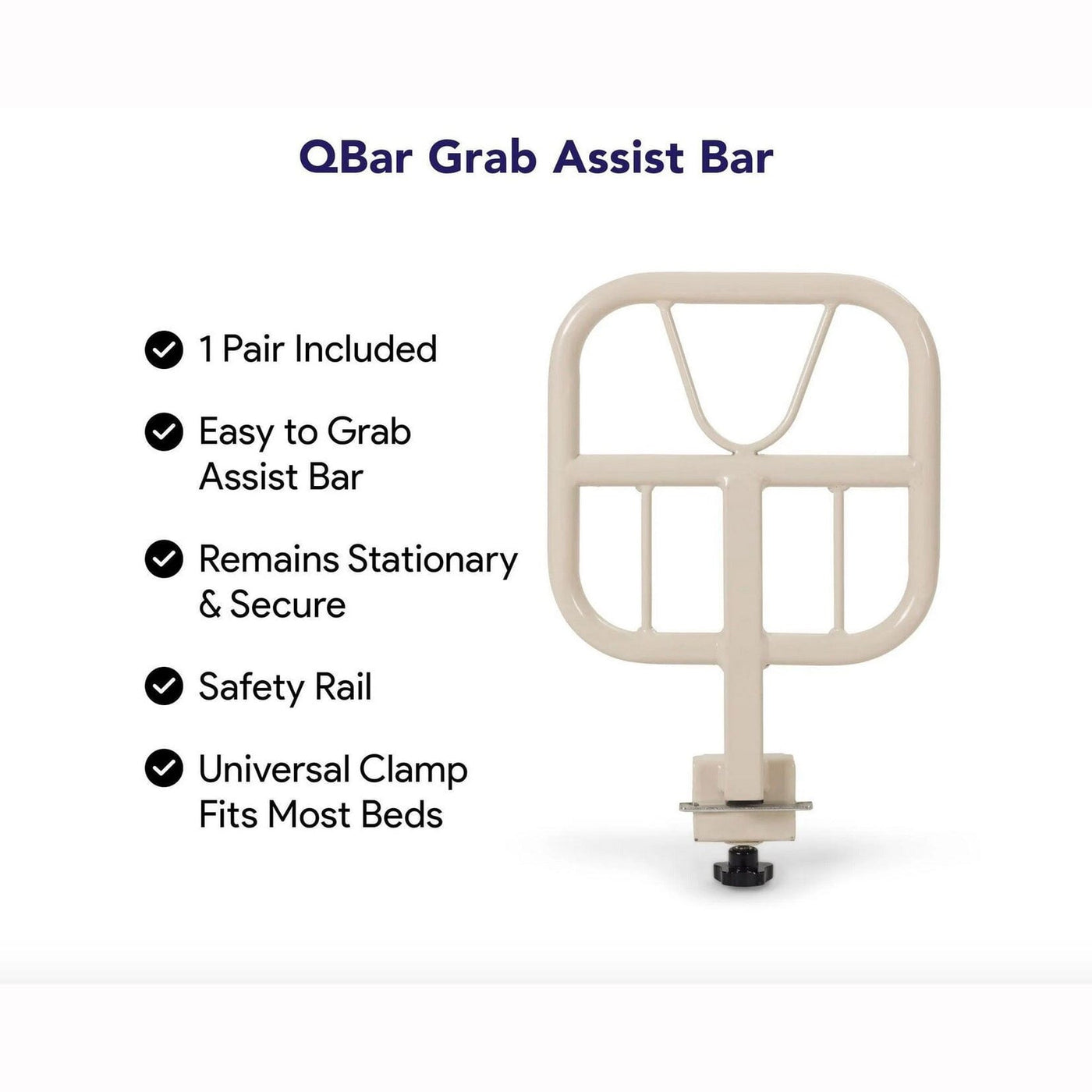 QBar Grab Assist Bar

1 Pair Included

Easy to Grab Assist Bar

Remains Stationary & Secure

Safety Rail

Universal Clamp Fits Most Beds